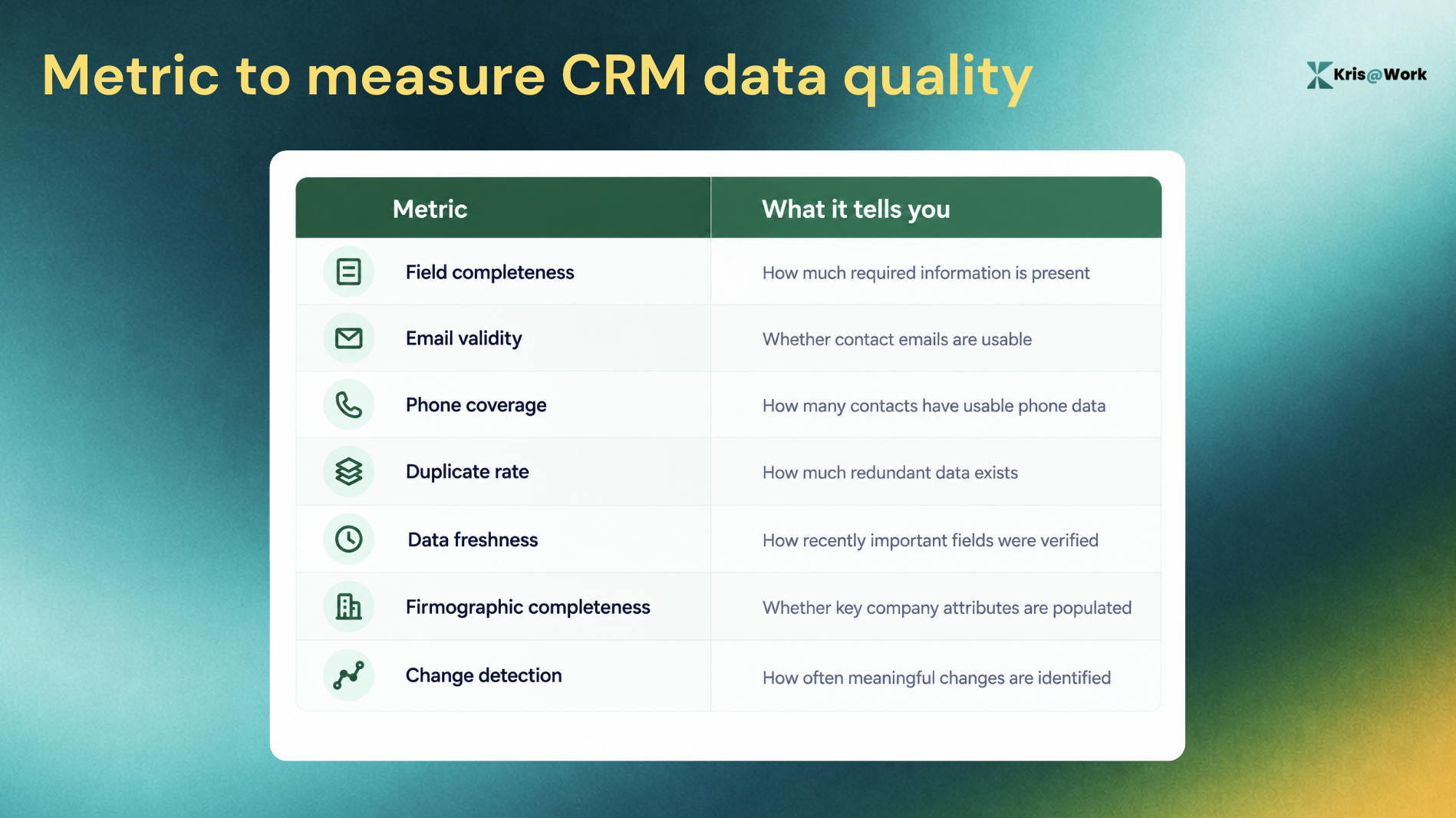 Metric to measure CRM data quality

Kris@Work

| Metric | What it tells you |
|---|---|
| Field completeness | How much required information is present |
| Email validity | Whether contact emails are usable |
| Phone coverage | How many contacts have usable phone data |
| Duplicate rate | How much redundant data exists |
| Data freshness | How recently important fields were verified |
| Firmographic completeness | Whether key company attributes are populated |
| Change detection | How often meaningful changes are identified |